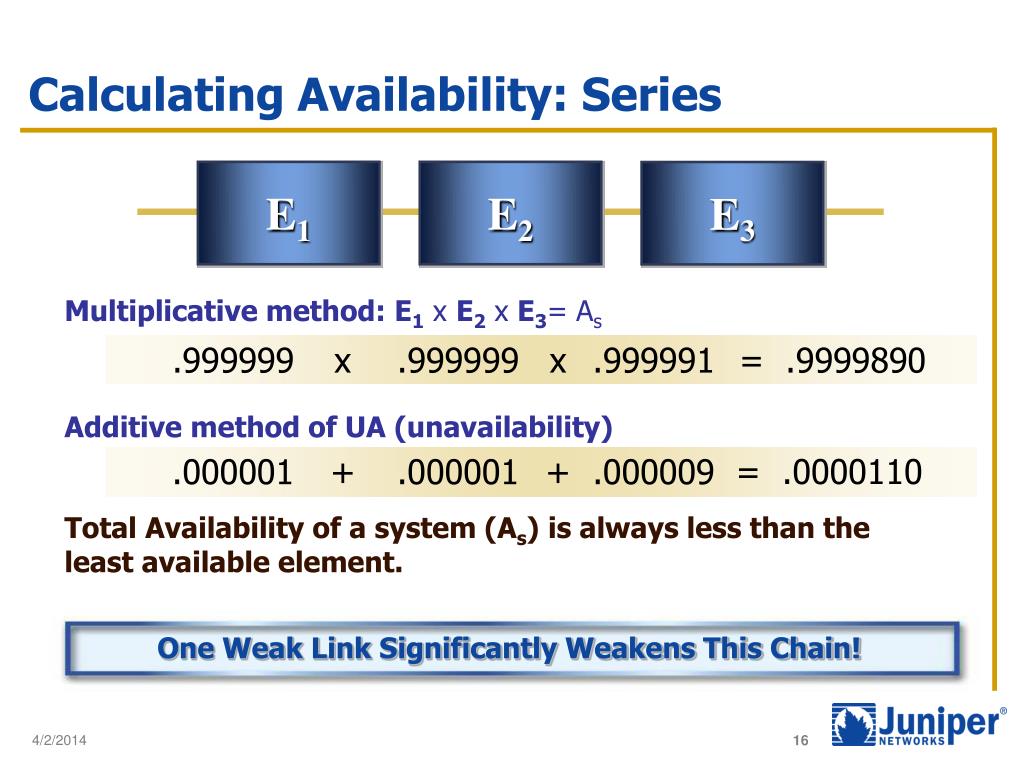 Calculating Availability: Series

$E_1$ $E_2$ $E_3$

Multiplicative method: $E_1$ x $E_2$ x $E_3$= $A_s$

.999999 x .999999 x .999991 = .9999890

Additive method of UA (unavailability)

.000001 + .000001 + .000009 = .0000110

Total Availability of a system ($A_s$) is always less than the least available element.

One Weak Link Significantly Weakens This Chain!

4/2/2014

16

Juniper® NETWORKS